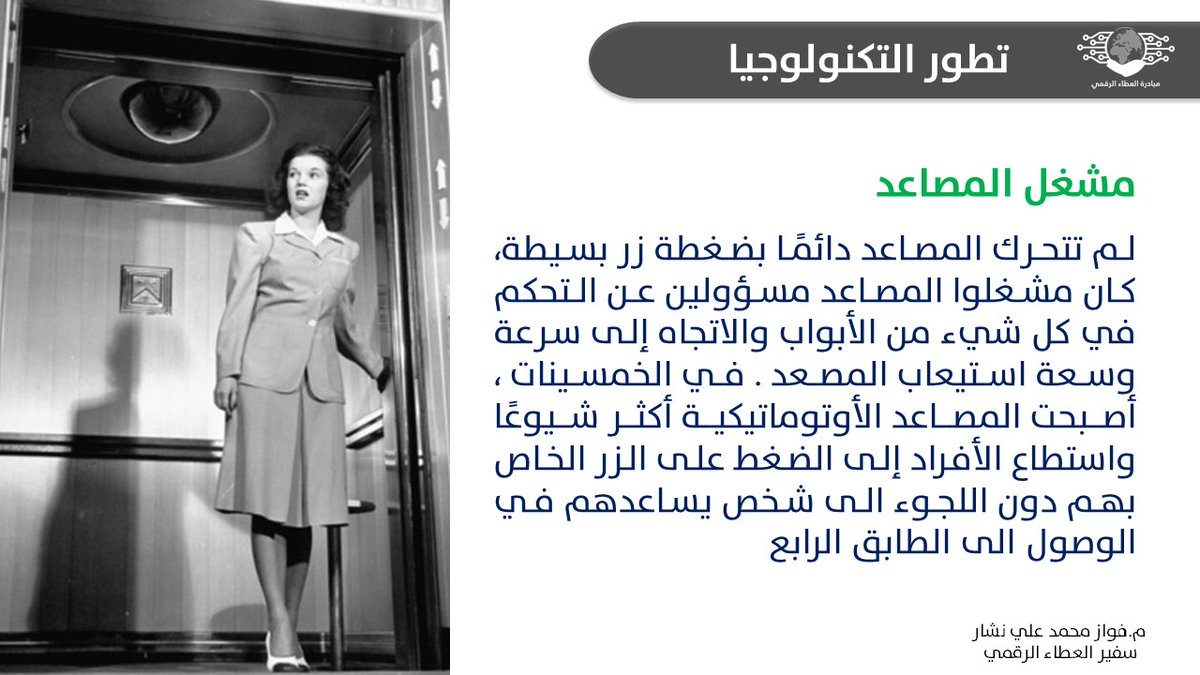 مبادرة العطاء الرقمي

تطور التكنولوجيا

مشغل المصاعد

لم تتحرك المصاعد دائمًا بضغطة زر بسيطة، كان مشغلوا المصاعد مسؤولين عن التحكم في كل شيء من الأبواب والاتجاه إلى سرعة وسعة استيعاب المصعد . في الخمسينات ، أصبحت المصاعد الأوتوماتيكية أكثر شيوعًا واستطاع الأفراد إلى الضغط على الزر الخاص بهم دون اللجوء الى شخص يساعدهم في الوصول الى الطابق الرابع

م.فواز محمد علي نشار
سفير العطاء الرقمي